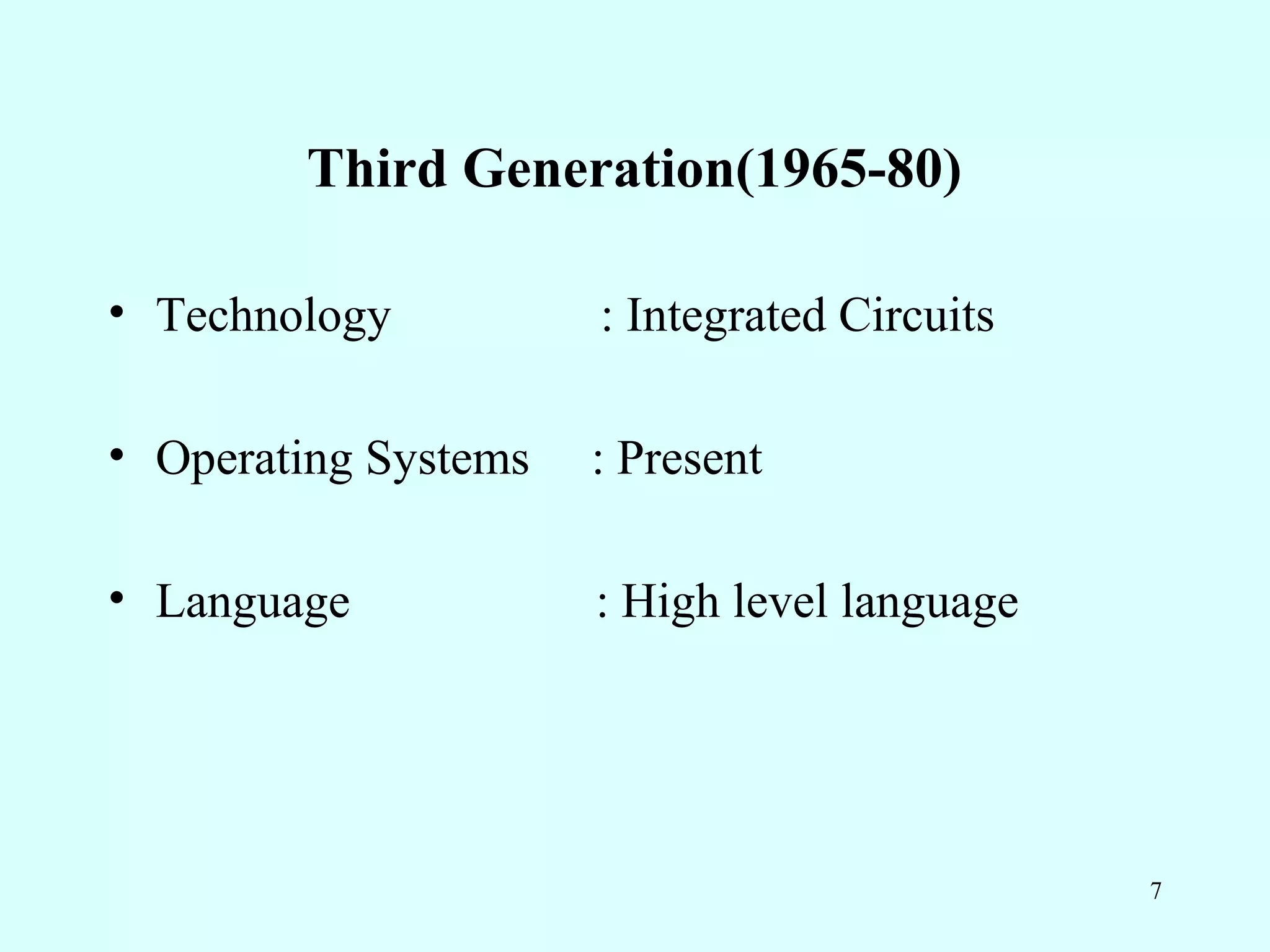 Third Generation(1965-80)

• Technology : Integrated Circuits

• Operating Systems : Present

• Language : High level language

7